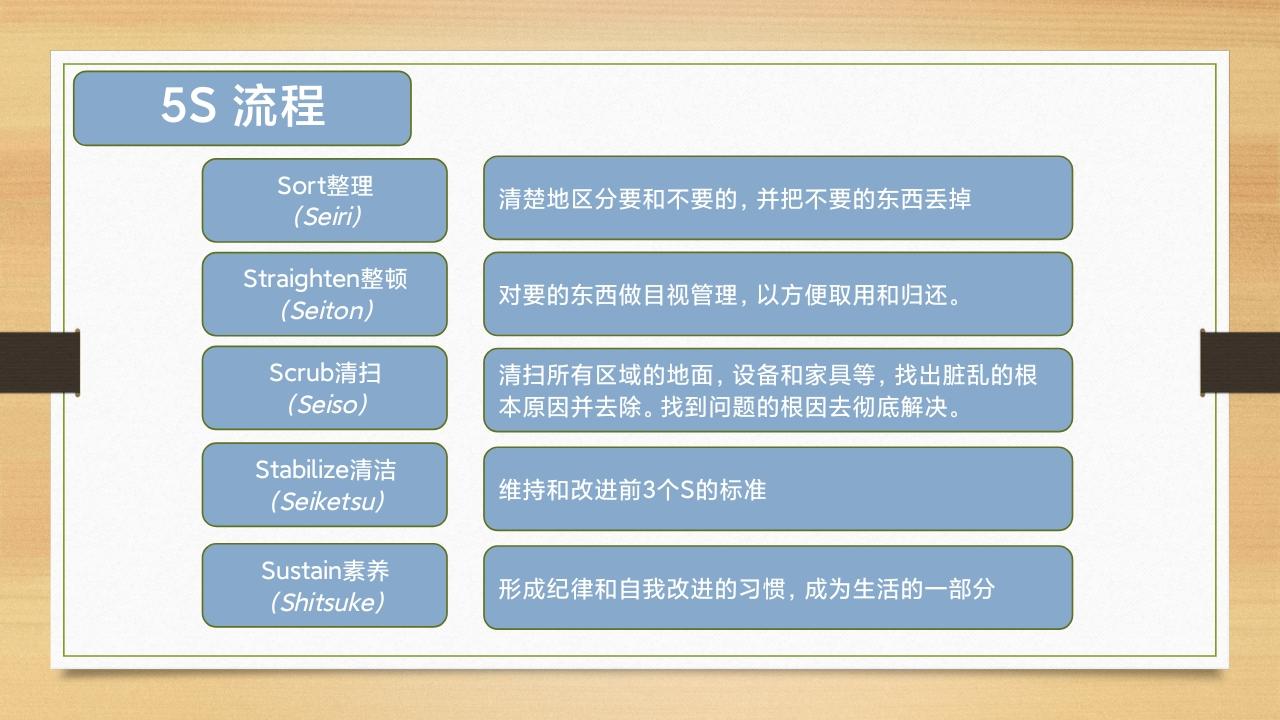 5S 流程

Sort整理
(Seiri)

清楚地区分要和不要的，并把不要的东西丢掉

Straighten整顿
(Seiton)

对要的东西做目视管理，以方便取用和归还。

Scrub清扫
(Seiso)

清扫所有区域的地面，设备和家具等，找出脏乱的根本原因并去除。找到问题的根因去彻底解决。

Stabilize清洁
(Seiketsu)

维持和改进前3个S的标准

Sustain素养
(Shitsuke)

形成纪律和自我改进的习惯，成为生活的一部分